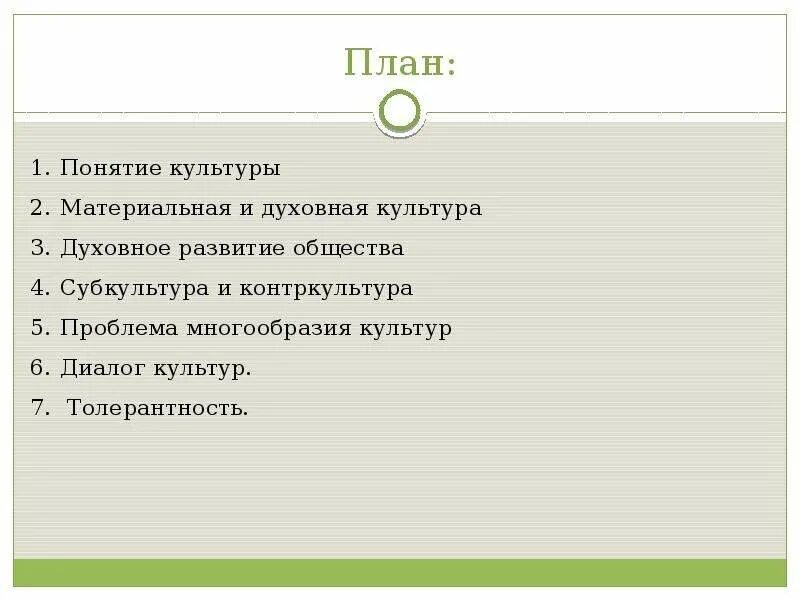 План:

1. Понятие культуры
2. Материальная и духовная культура
3. Духовное развитие общества
4. Субкультура и контркультура
5. Проблема многообразия культур
6. Диалог культур.
7. Толерантность.